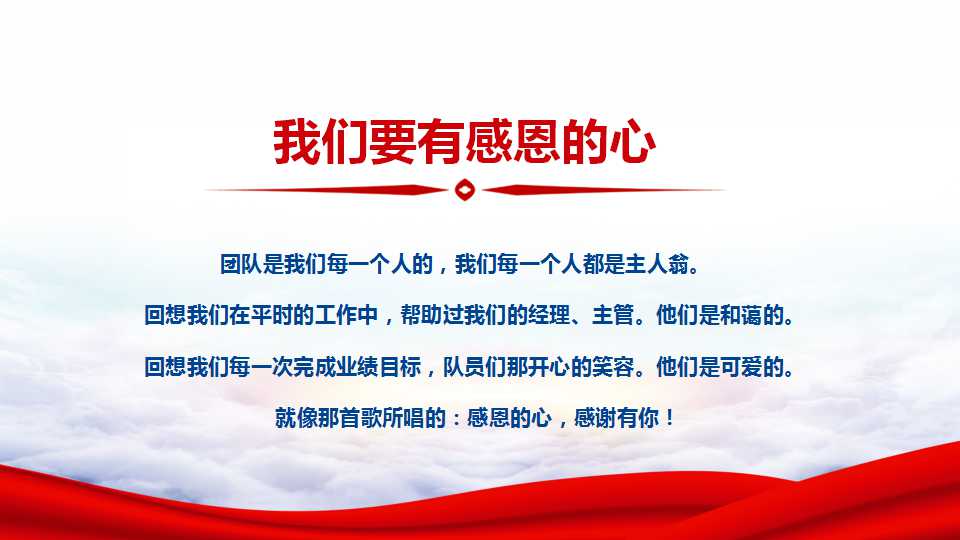 我们要有感恩的心

团队是我们每一个人的，我们每一个人都是主人翁。

回想我们在平时的工作中，帮助过我们的经理、主管。他们是和蔼的。

回想我们每一次完成业绩目标，队员们那开心的笑容。他们是可爱的。

就像那首歌所唱的：感恩的心，感谢有你！